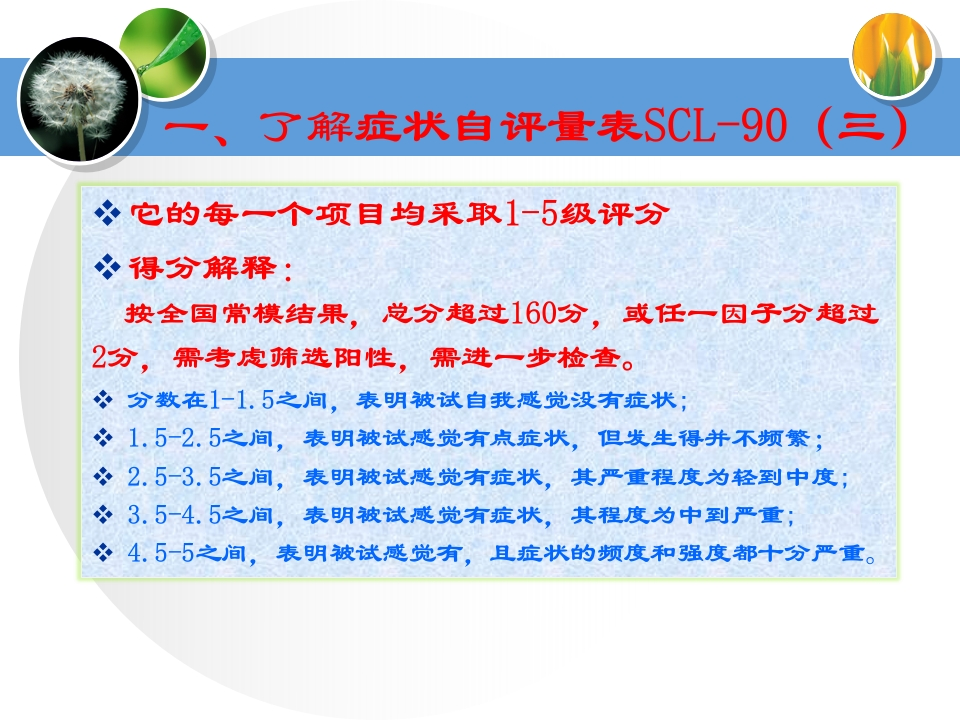 一、了解症状自评量表SCL-90（三）

❖ 它的每一个项目均采取1-5级评分

❖ 得分解释：

按全国常模结果，总分超过160分，或任一因子分超过2分，需考虑筛选阳性，需进一步检查。

❖ 分数在1-1.5之间，表明被试自我感觉没有症状；

❖ 1.5-2.5之间，表明被试感觉有点症状，但发生得并不频繁；

❖ 2.5-3.5之间，表明被试感觉有症状，其严重程度为轻到中度；

❖ 3.5-4.5之间，表明被试感觉有症状，其程度为中到严重；

❖ 4.5-5之间，表明被试感觉有，且症状的频度和强度都十分严重。